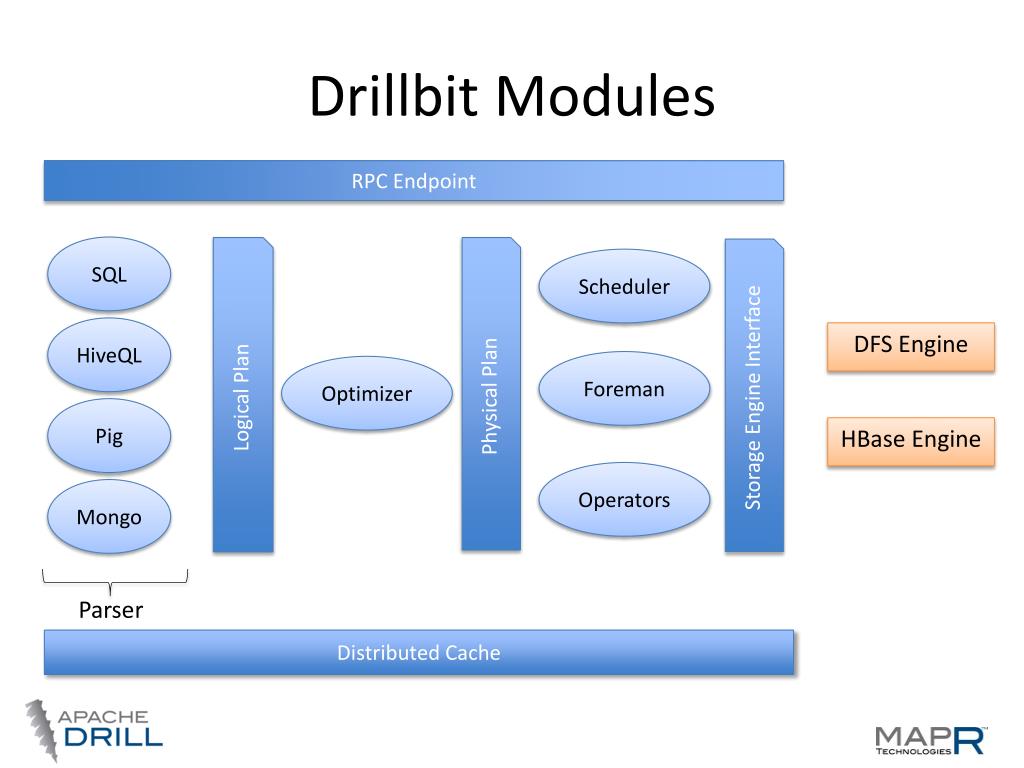 Drillbit Modules

RPC Endpoint

SQL

HiveQL

Pig

Mongo

Parser

Logical Plan

Optimizer

Physical Plan

Scheduler

Foreman

Operators

Storage Engine Interface

DFS Engine

HBase Engine

Distributed Cache

APACHE DRILL

MAPR TECHNOLOGIES